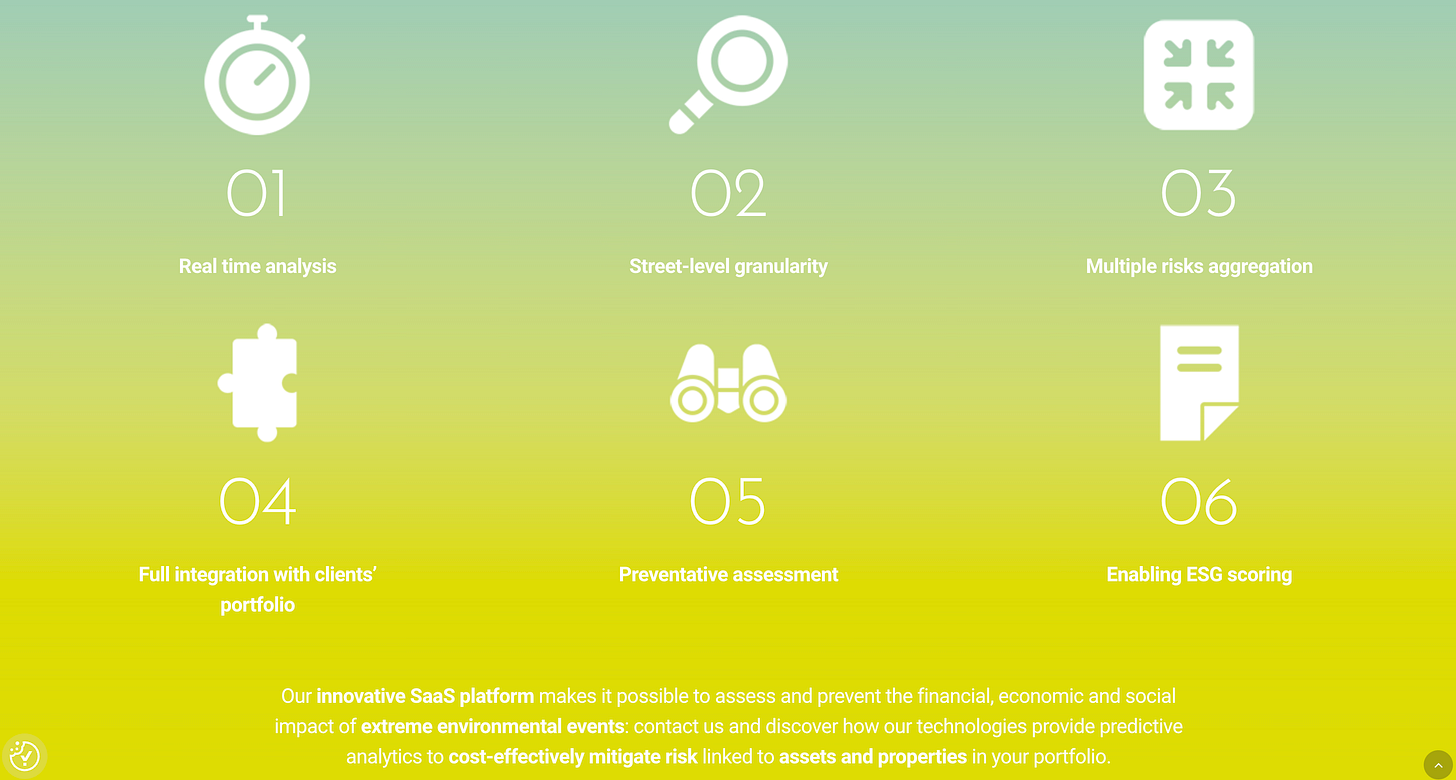 01

Real time analysis

02

Street-level granularity

03

Multiple risks aggregation

04

Full integration with clients' portfolio

05

Preventative assessment

06

Enabling ESG scoring

Our innovative SaaS platform makes it possible to assess and prevent the financial, economic and social impact of extreme environmental events: contact us and discover how our technologies provide predictive analytics to cost-effectively mitigate risk linked to assets and properties in your portfolio.